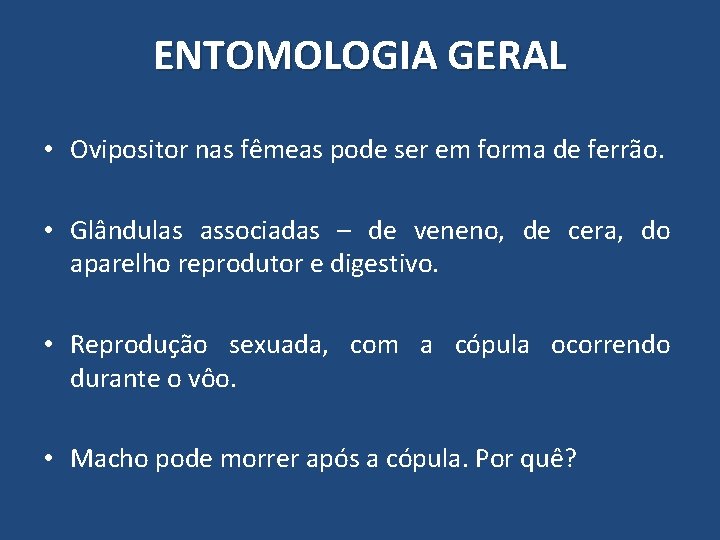 ENTOMOLOGIA GERAL

• Ovipositor nas fêmeas pode ser em forma de ferrão.

• Glândulas associadas – de veneno, de cera, do aparelho reprodutor e digestivo.

• Reprodução sexuada, com a cópula ocorrendo durante o vôo.

• Macho pode morrer após a cópula. Por quê?